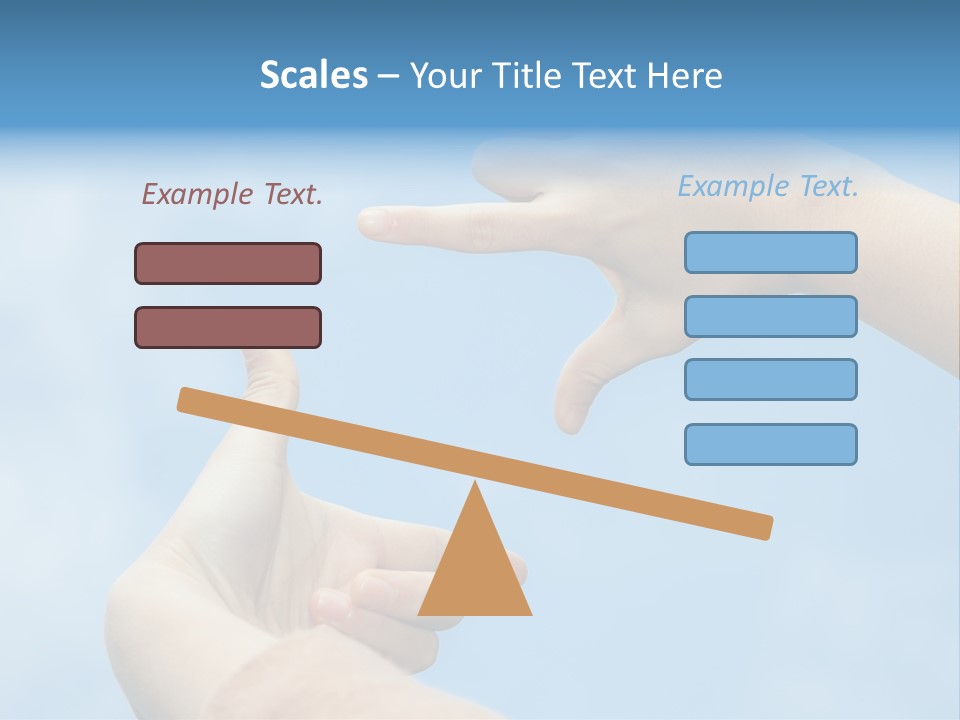 Scales – Your Title Text Here

Example Text.

Example Text.